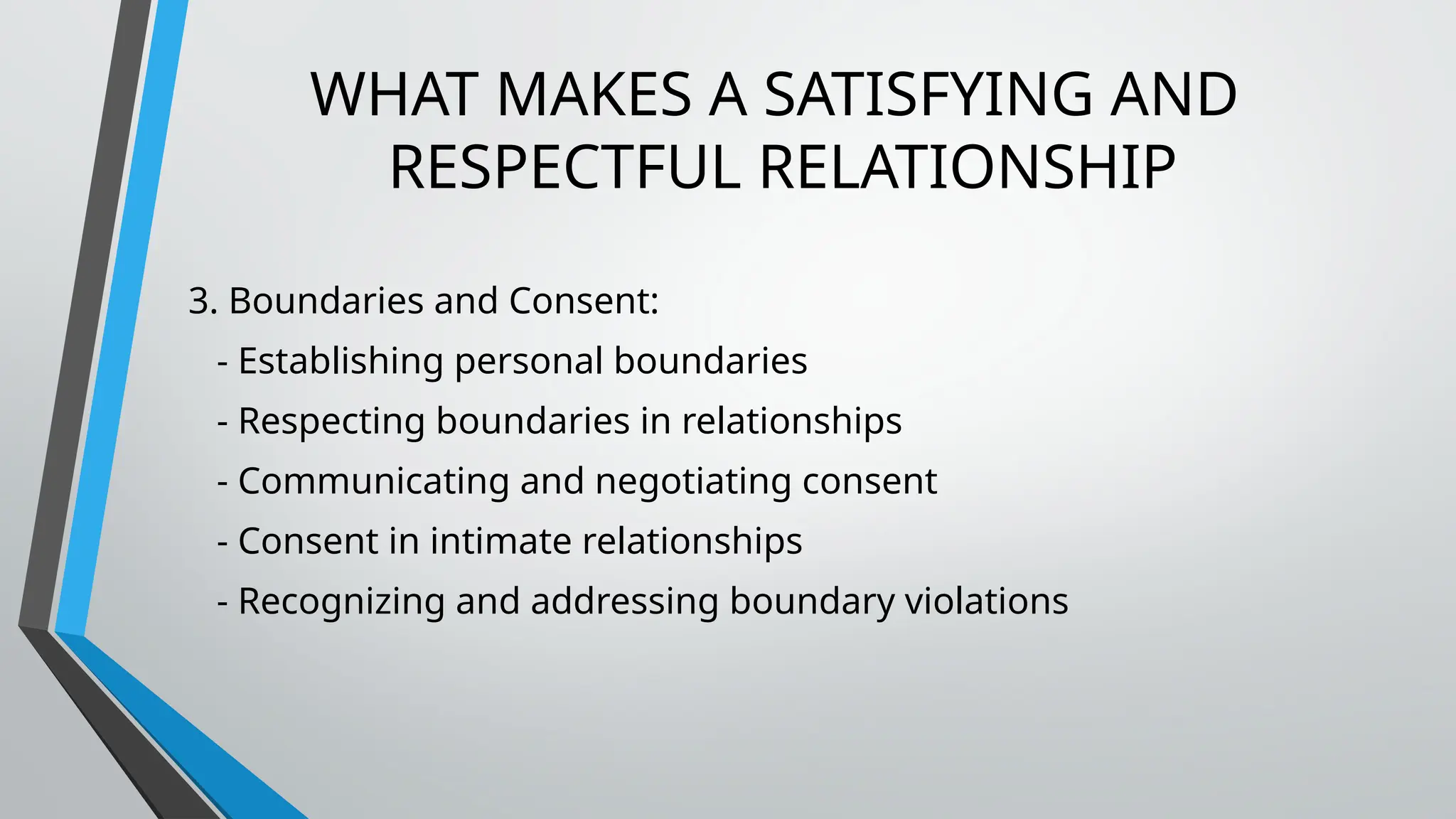 WHAT MAKES A SATISFYING AND RESPECTFUL RELATIONSHIP

3. Boundaries and Consent:
- Establishing personal boundaries
- Respecting boundaries in relationships
- Communicating and negotiating consent
- Consent in intimate relationships
- Recognizing and addressing boundary violations